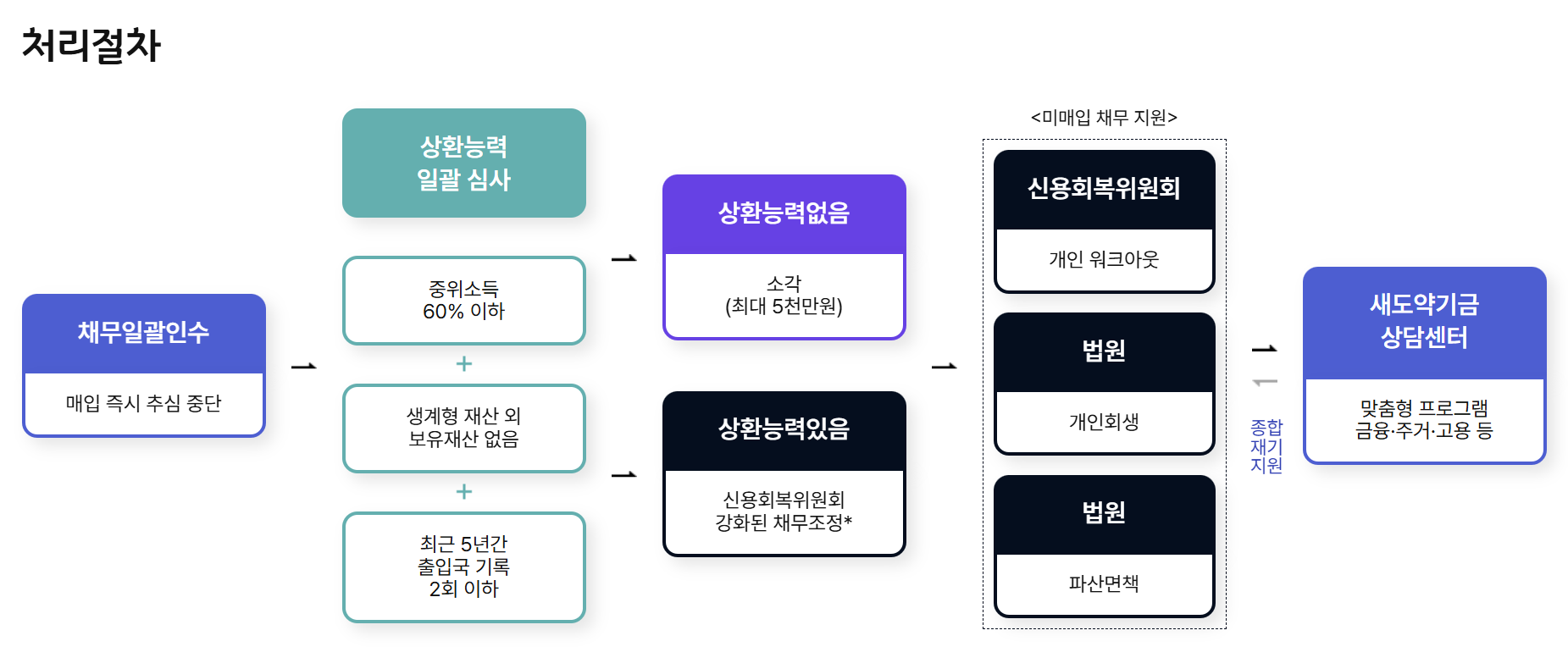 처리절차

채무일괄인수

매입 즉시 추심 중단

상환능력
일괄 심사

중위소득
60% 이하

+

생계형 재산 외
보유재산 없음

+

최근 5년간
출입국 기록
2회 이하

상환능력없음

소각
(최대 5천만원)

상환능력있음

신용회복위원회
강화된 채무조정*

<미매입 채무 지원>

신용회복위원회

개인 워크아웃

법원

개인회생

법원

파산면책

종합
재기
지원

새도약기금
상담센터

맞춤형 프로그램
금융·주거·고용 등